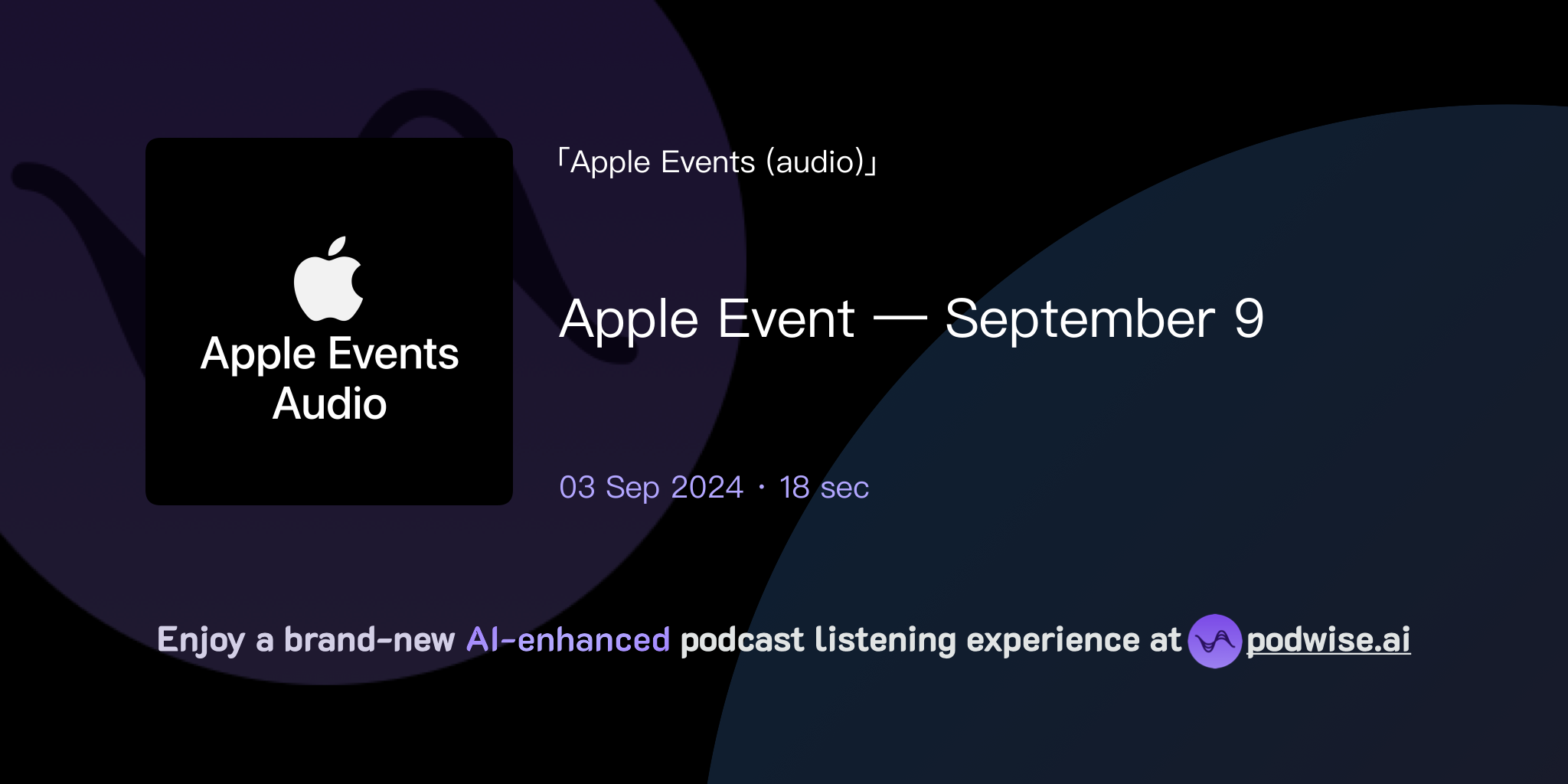 Apple Events Audio

「Apple Events (audio)」

Apple Event — September 9

03 Sep 2024 · 18 sec

Enjoy a brand-new AI-enhanced podcast listening experience at podwise.ai